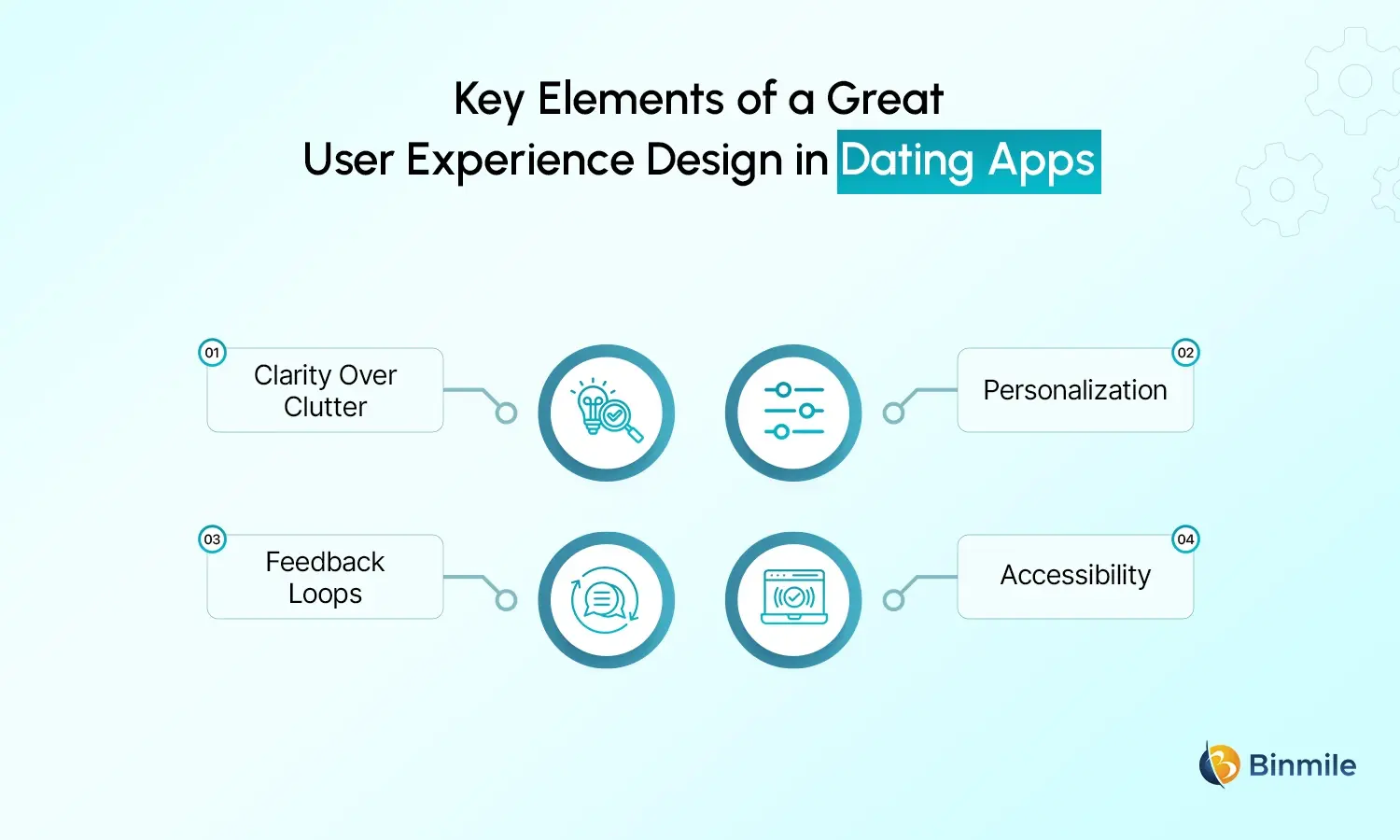 Key Elements of a Great User Experience Design in Dating Apps

01
Clarity Over Clutter

02
Personalization

03
Feedback Loops

04
Accessibility

Binmile